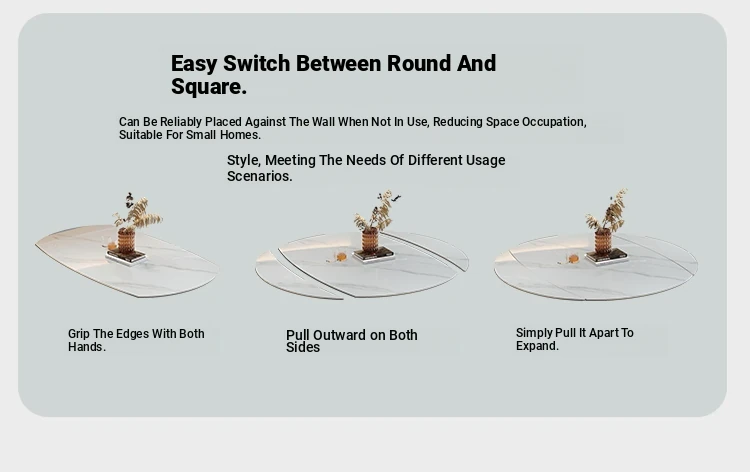 Easy Switch Between Round And Square.

Can Be Reliably Placed Against The Wall When Not In Use, Reducing Space Occupation, Suitable For Small Homes.

Style, Meeting The Needs Of Different Usage Scenarios.

Grip The Edges With Both Hands.

Pull Outward on Both Sides

Simply Pull It Apart To Expand.